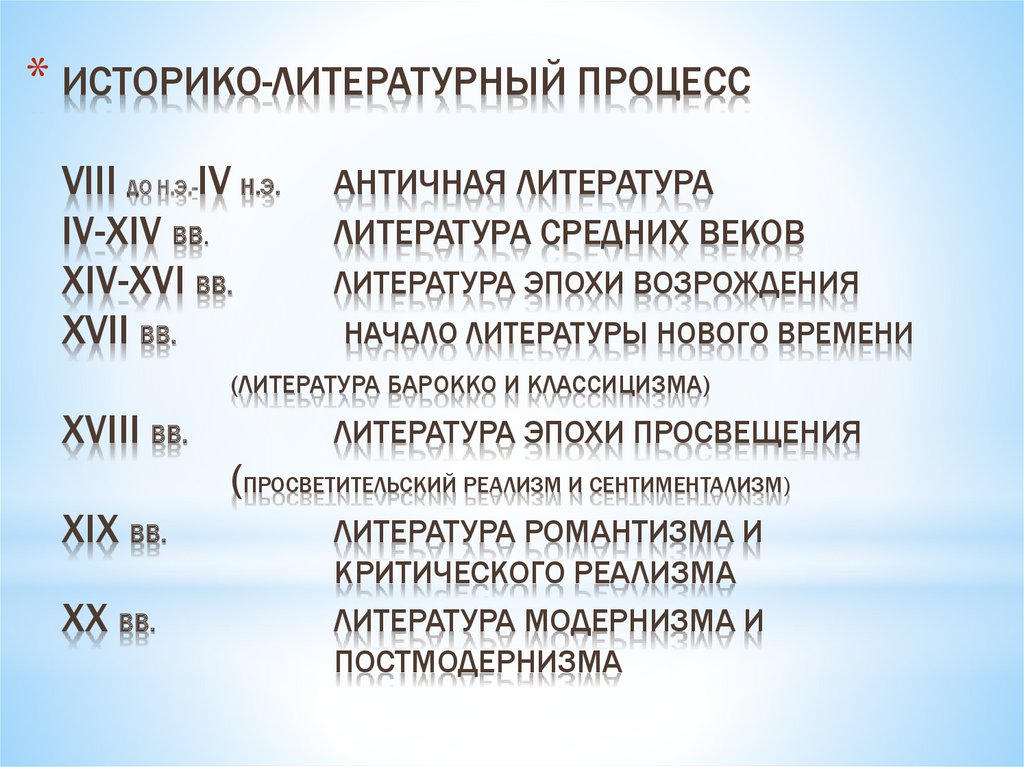 * ИСТОРИКО-ЛИТЕРАТУРНЫЙ ПРОЦЕСС

VIII до н.э.-IV н.э. АНТИЧНАЯ ЛИТЕРАТУРА
IV-XIV вв. ЛИТЕРАТУРА СРЕДНИХ ВЕКОВ
XIV-XVI вв. ЛИТЕРАТУРА ЭПОХИ ВОЗРОЖДЕНИЯ
XVII вв. НАЧАЛО ЛИТЕРАТУРЫ НОВОГО ВРЕМЕНИ
(ЛИТЕРАТУРА БАРОККО И КЛАССИЦИЗМА)
XVIII вв. ЛИТЕРАТУРА ЭПОХИ ПРОСВЕЩЕНИЯ
(ПРОСВЕТИТЕЛЬСКИЙ РЕАЛИЗМ И СЕНТИМЕНТАЛИЗМ)
XIX вв. ЛИТЕРАТУРА РОМАНТИЗМА И КРИТИЧЕСКОГО РЕАЛИЗМА
XX вв. ЛИТЕРАТУРА МОДЕРНИЗМА И ПОСТМОДЕРНИЗМА